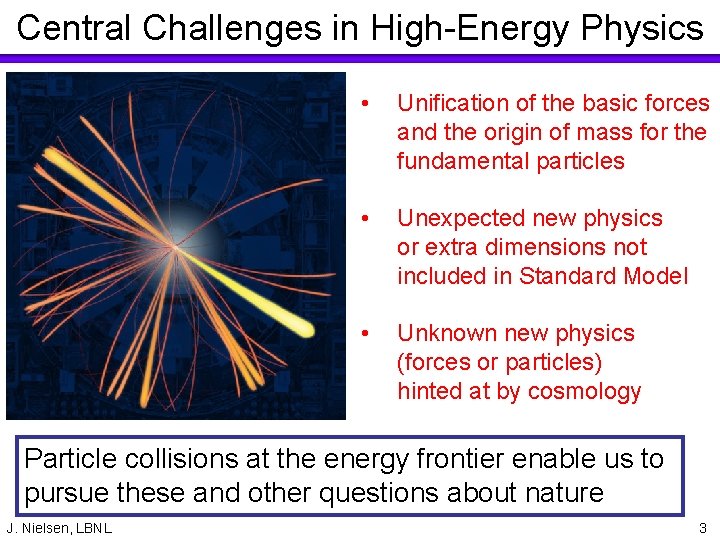 Central Challenges in High-Energy Physics

• Unification of the basic forces and the origin of mass for the fundamental particles

• Unexpected new physics or extra dimensions not included in Standard Model

• Unknown new physics (forces or particles) hinted at by cosmology

Particle collisions at the energy frontier enable us to pursue these and other questions about nature

J. Nielsen, LBNL

3